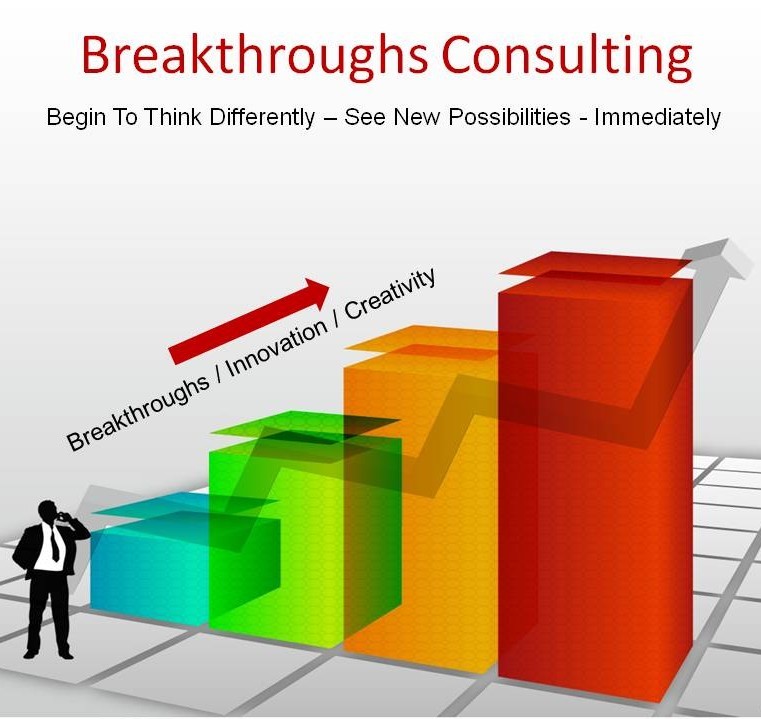 Breakthroughs Consulting

Begin To Think Differently – See New Possibilities - Immediately

Breakthroughs / Innovation / Creativity